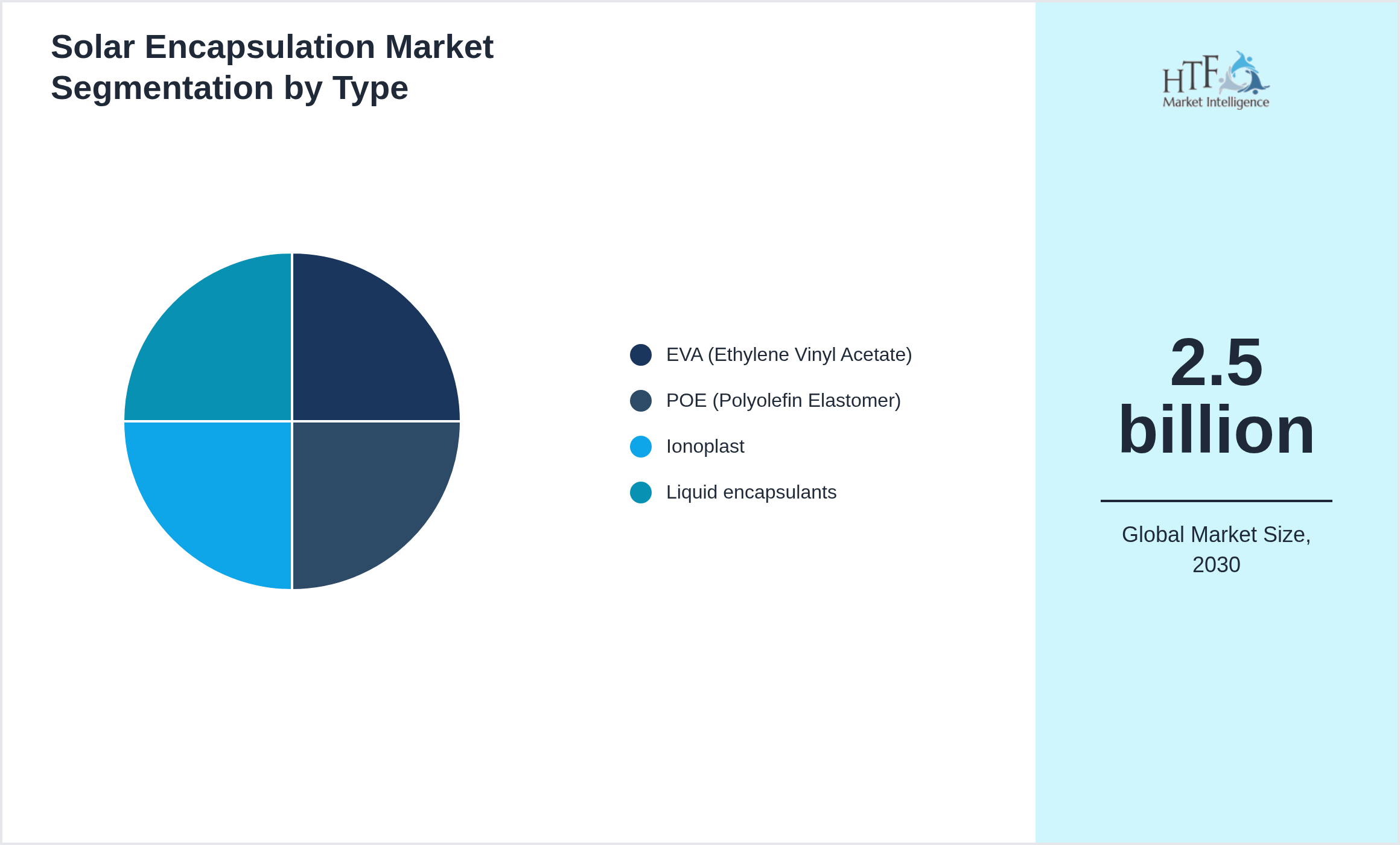 Solar Encapsulation Market Segmentation by Type

EVA (Ethylene Vinyl Acetate)
POE (Polyolefin Elastomer)
Ionoplast
Liquid encapsulants

HTF Market Intelligence

2.5 billion

Global Market Size, 2030